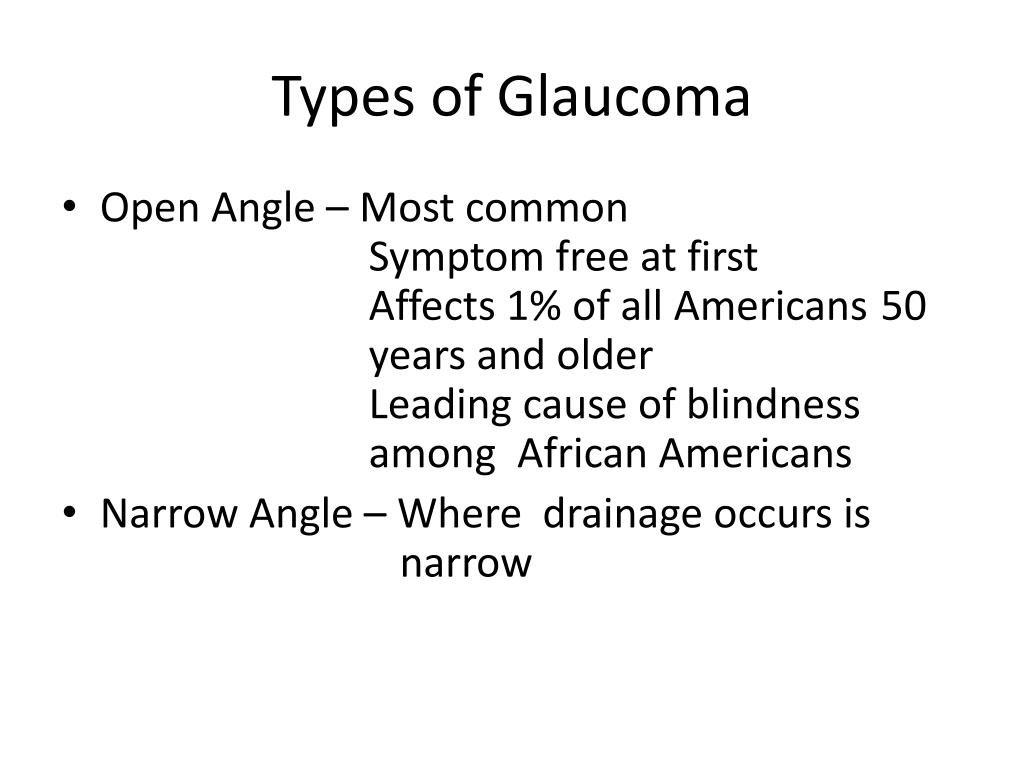 Types of Glaucoma

• Open Angle – Most common
Symptom free at first
Affects 1% of all Americans 50 years and older
Leading cause of blindness among African Americans

• Narrow Angle – Where drainage occurs is narrow